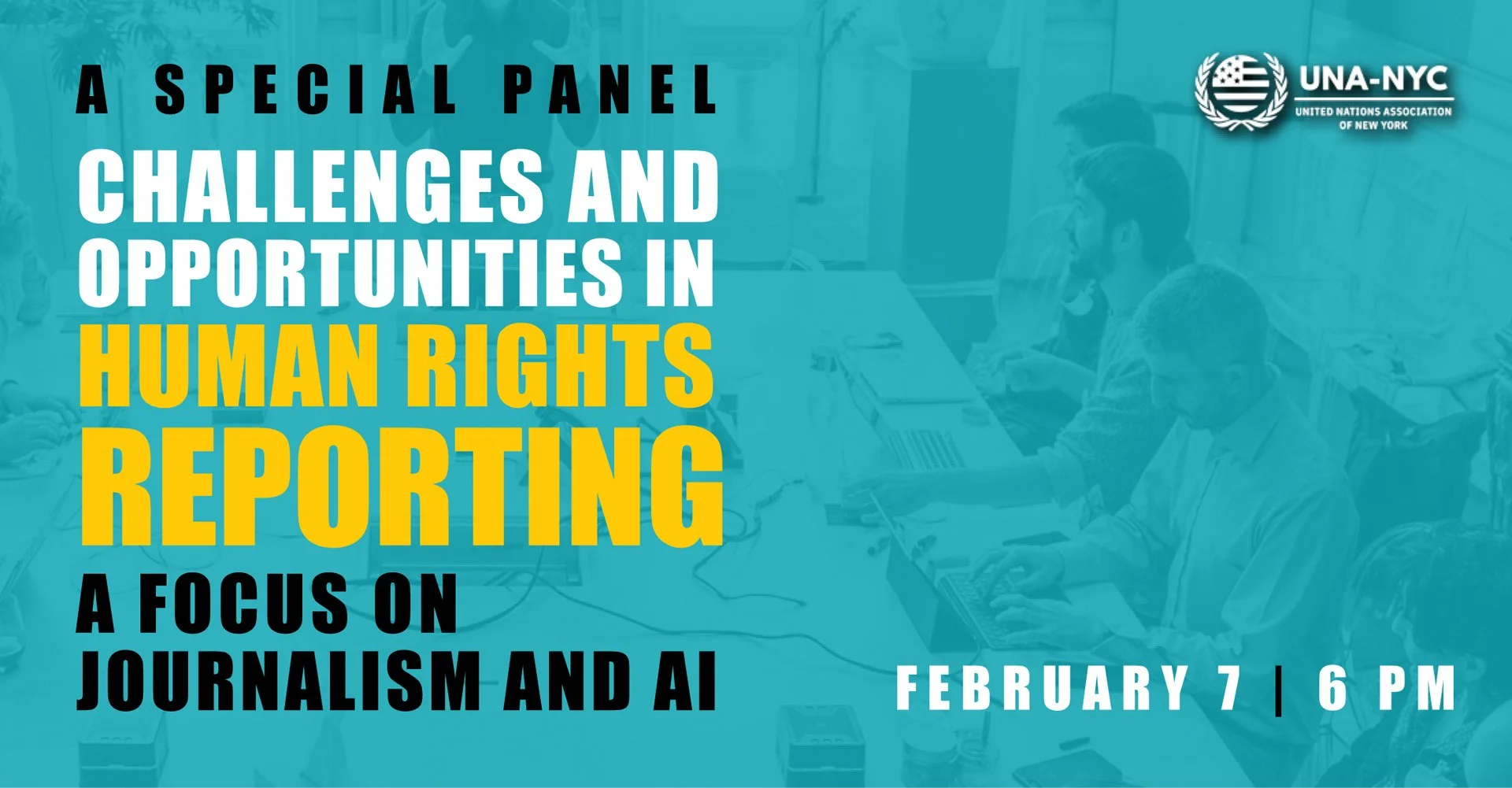 A SPECIAL PANEL

CHALLENGES AND OPPORTUNITIES IN HUMAN RIGHTS REPORTING

A FOCUS ON JOURNALISM AND AI

UNA-NYC
UNITED NATIONS ASSOCIATION OF NEW YORK

FEBRUARY 7 | 6 PM